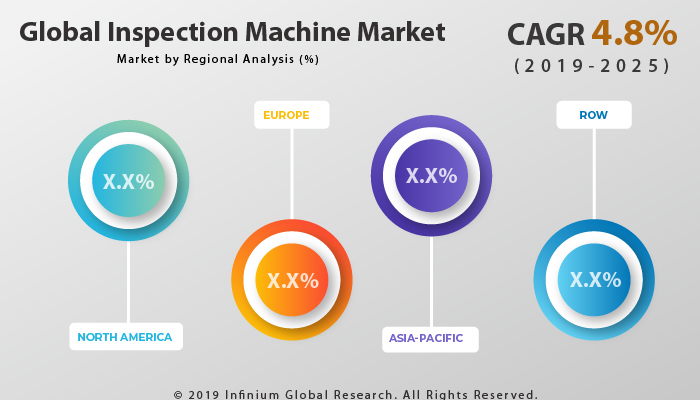 Global Inspection Machine Market

Market by Regional Analysis (%)

CAGR 4.8%
(2019-2025)

EUROPE

ROW

X.X%

X.X%

X.X%

X.X%

NORTH AMERICA

ASIA-PACIFIC

© 2019 Infinium Global Research. All Rights Reserved.